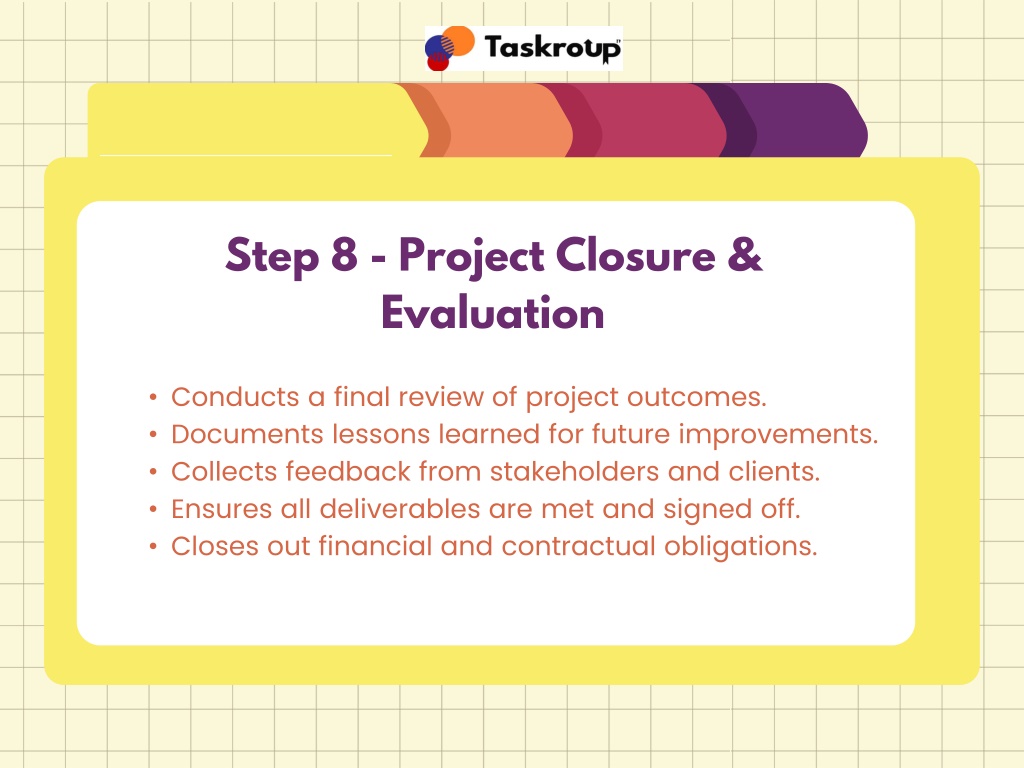 Taskroup

Step 8 - Project Closure & Evaluation

• Conducts a final review of project outcomes.
• Documents lessons learned for future improvements.
• Collects feedback from stakeholders and clients.
• Ensures all deliverables are met and signed off.
• Closes out financial and contractual obligations.